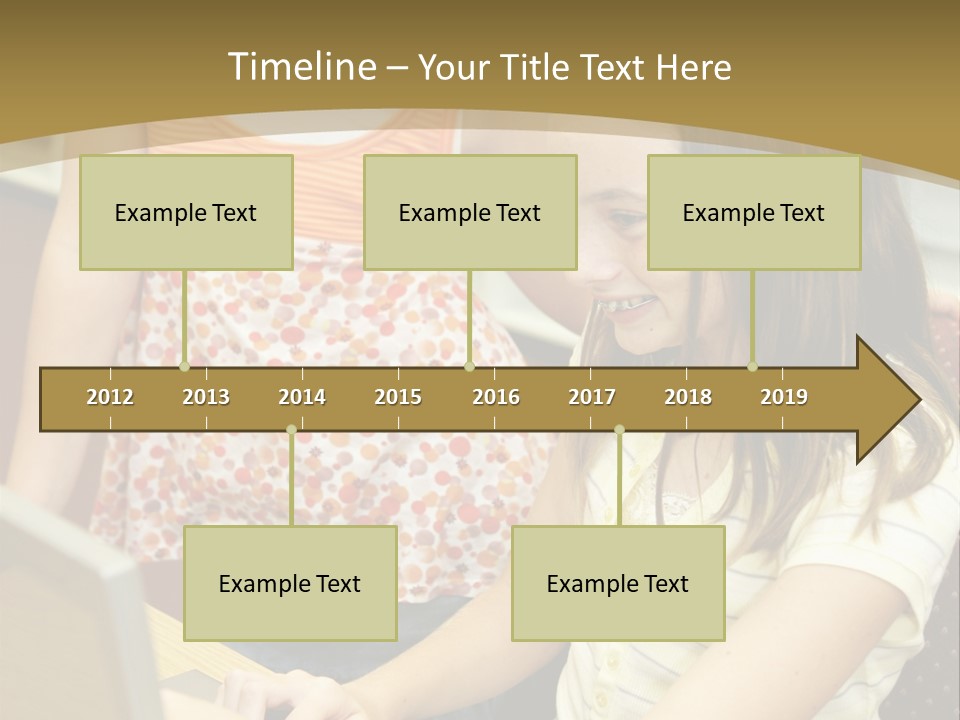 Timeline – Your Title Text Here

Example Text

Example Text

Example Text

2012 2013 2014 2015 2016 2017 2018 2019

Example Text

Example Text